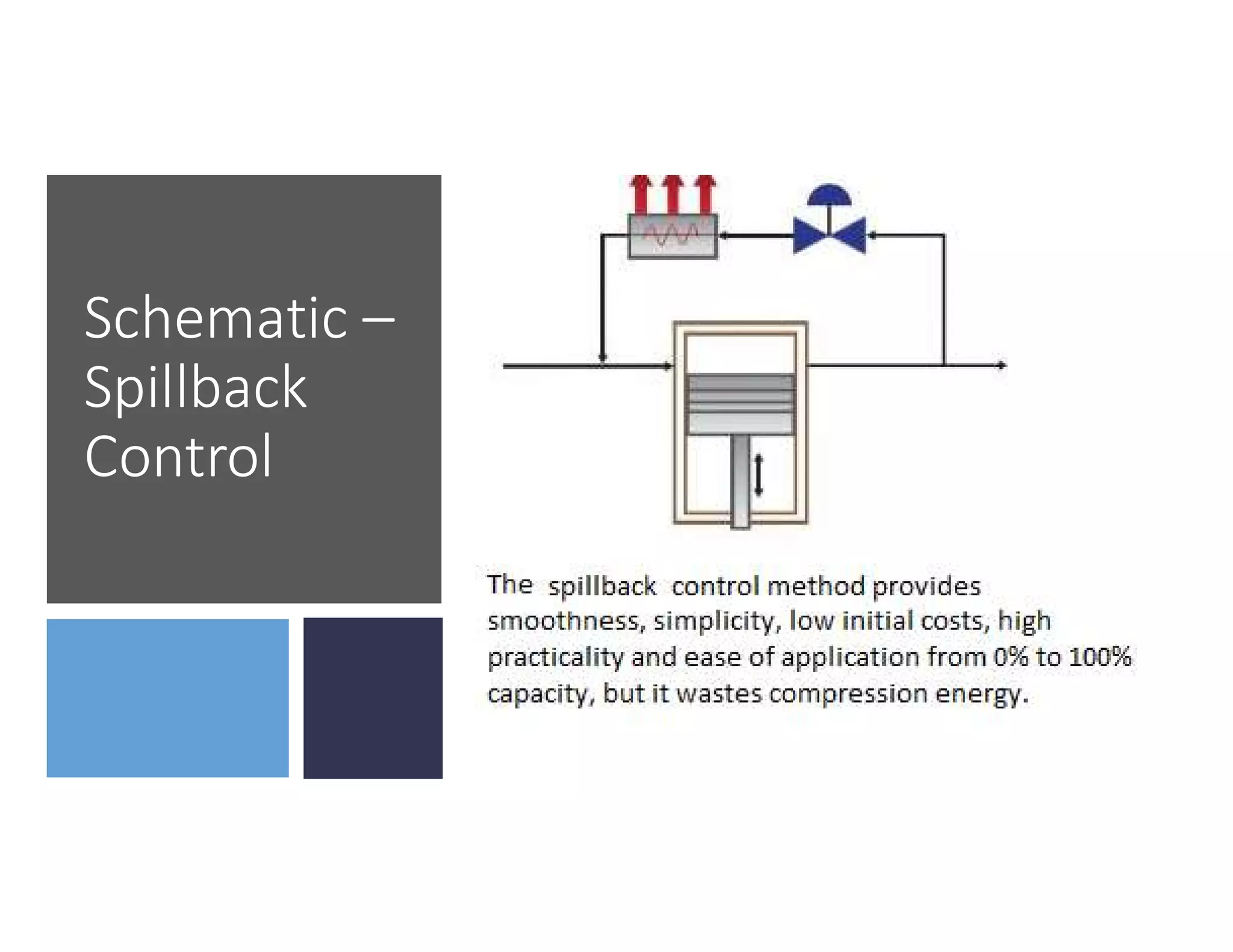 Schematic – Spillback Control

The spillback control method provides smoothness, simplicity, low initial costs, high practicality and ease of application from 0% to 100% capacity, but it wastes compression energy.